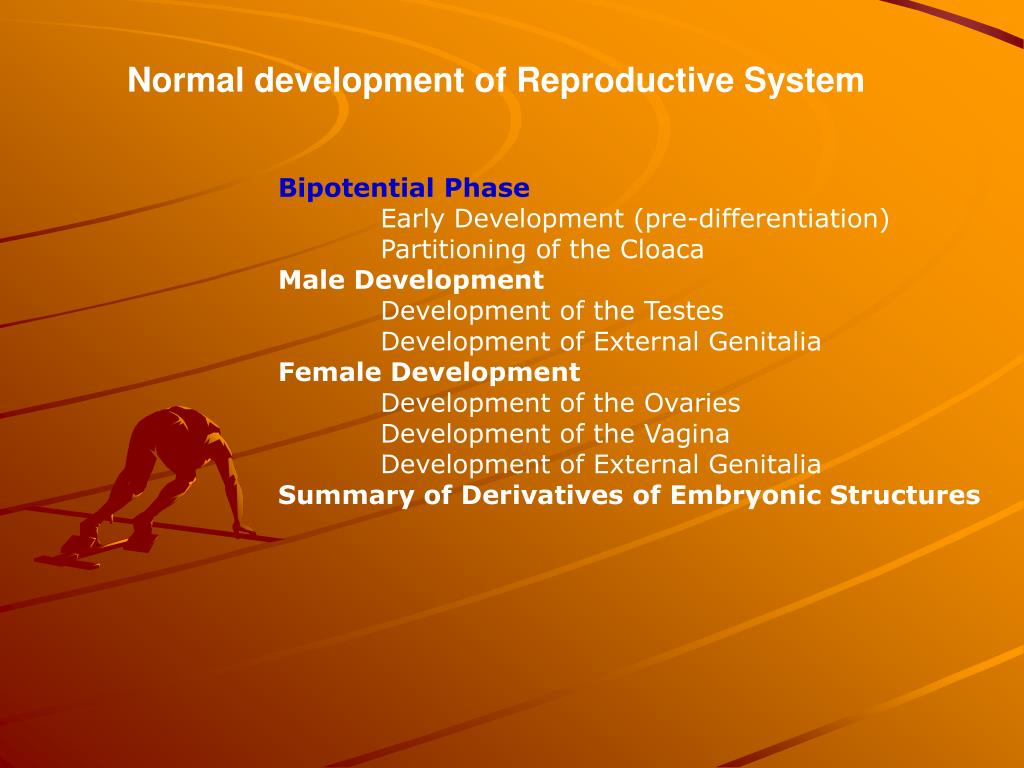 Normal development of Reproductive System

Bipotential Phase
Early Development (pre-differentiation)
Partitioning of the Cloaca
Male Development
Development of the Testes
Development of External Genitalia
Female Development
Development of the Ovaries
Development of the Vagina
Development of External Genitalia
Summary of Derivatives of Embryonic Structures